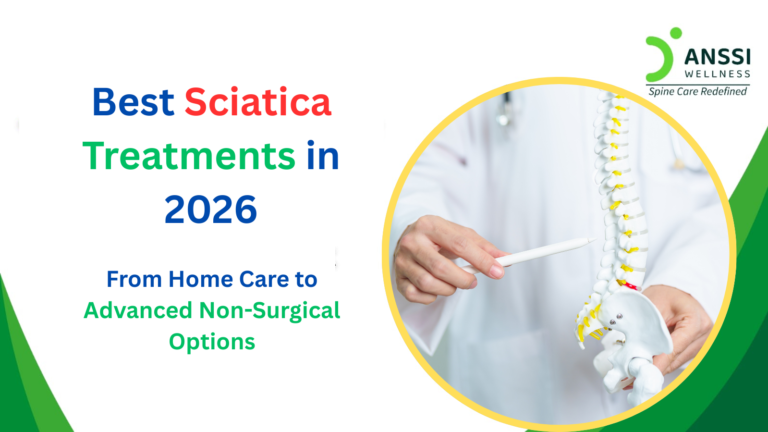 ANSSI
WELLNESS
Spine Care Redefined

Best Sciatica Treatments in 2026

From Home Care to Advanced Non-Surgical Options